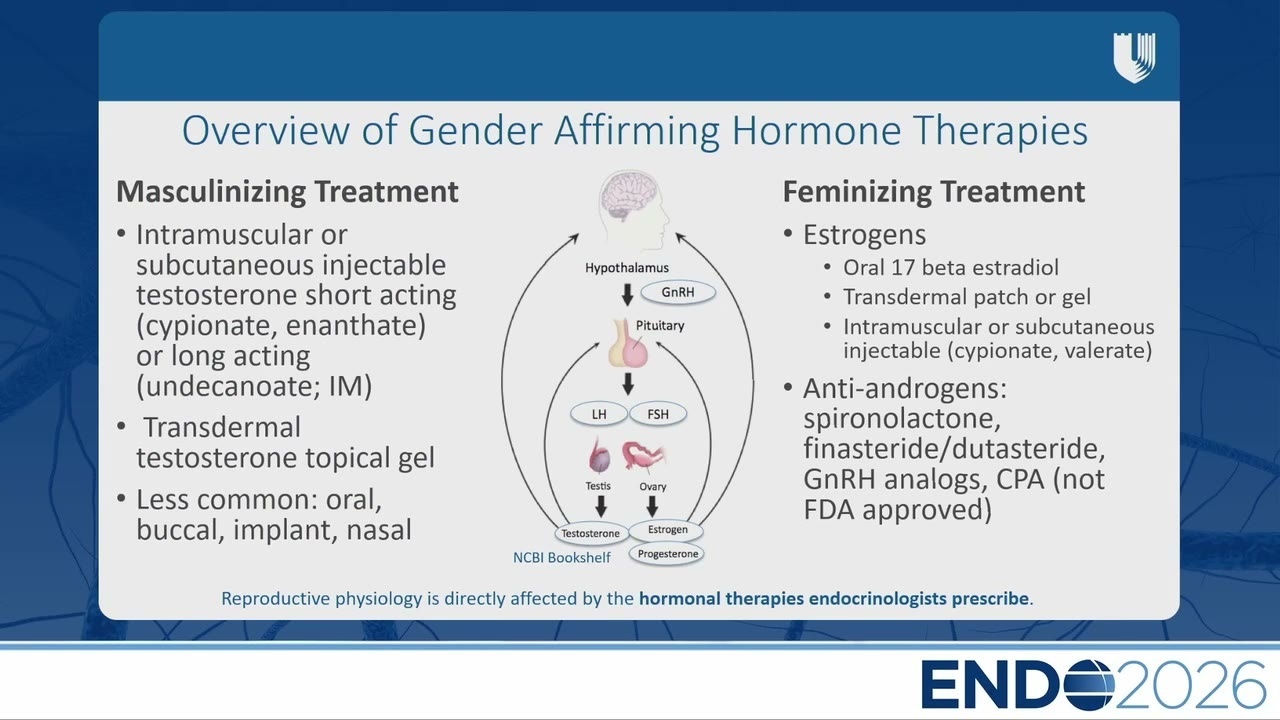 Overview of Gender Affirming Hormone Therapies

Masculinizing Treatment

• Intramuscular or subcutaneous injectable testosterone short acting (cypionate, enanthate) or long acting (undecanoate; IM)

• Transdermal testosterone topical gel

• Less common: oral, buccal, implant, nasal

Hypothalamus

GnRH

Pituitary

LH

FSH

Testis

Ovary

Testosterone

Estrogen

Progesterone

NCBI Bookshelf

Feminizing Treatment

• Estrogens

• Oral 17 beta estradiol

• Transdermal patch or gel

• Intramuscular or subcutaneous injectable (cypionate, valerate)

• Anti-androgens: spironolactone, finasteride/dutasteride, GnRH analogs, CPA (not FDA approved)

Reproductive physiology is directly affected by the hormonal therapies endocrinologists prescribe.

ENDO2026